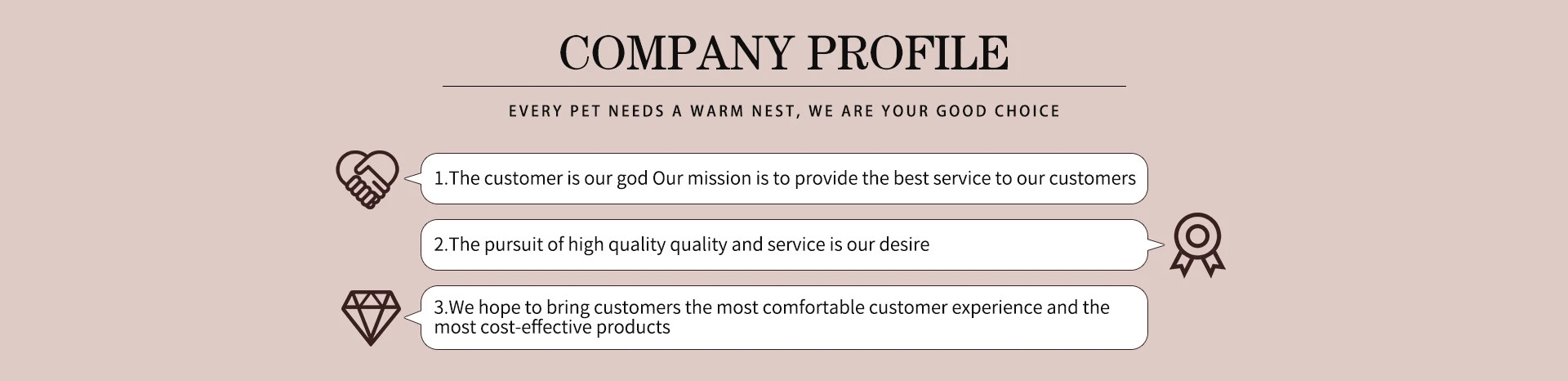 COMPANY PROFILE

EVERY PET NEEDS A WARM NEST, WE ARE YOUR GOOD CHOICE

1.The customer is our god Our mission is to provide the best service to our customers

2.The pursuit of high quality quality and service is our desire

3.We hope to bring customers the most comfortable customer experience and the most cost-effective products